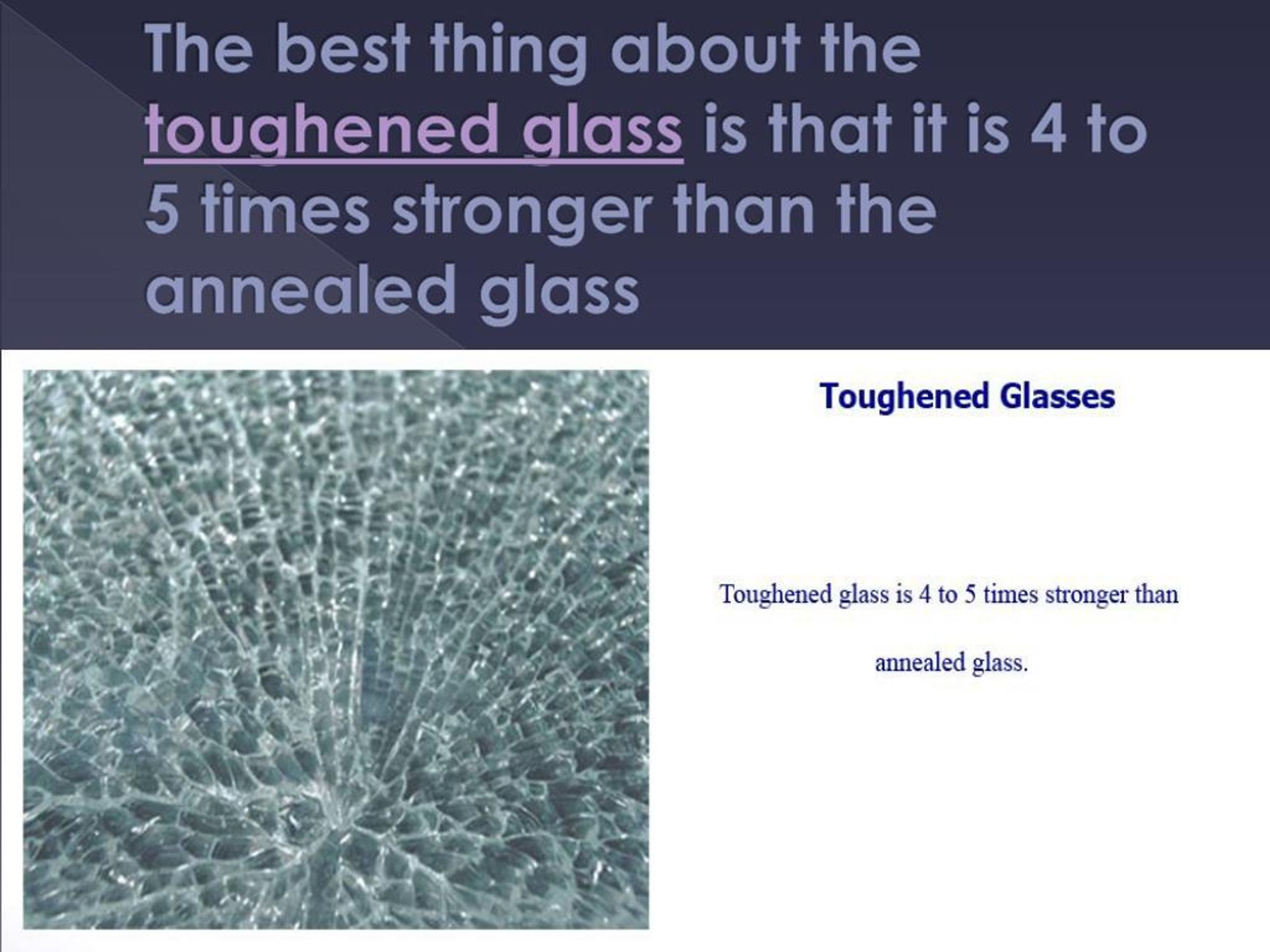 The best thing about the toughened glass is that it is 4 to 5 times stronger than the annealed glass

Toughened Glasses

Toughened glass is 4 to 5 times stronger than annealed glass.